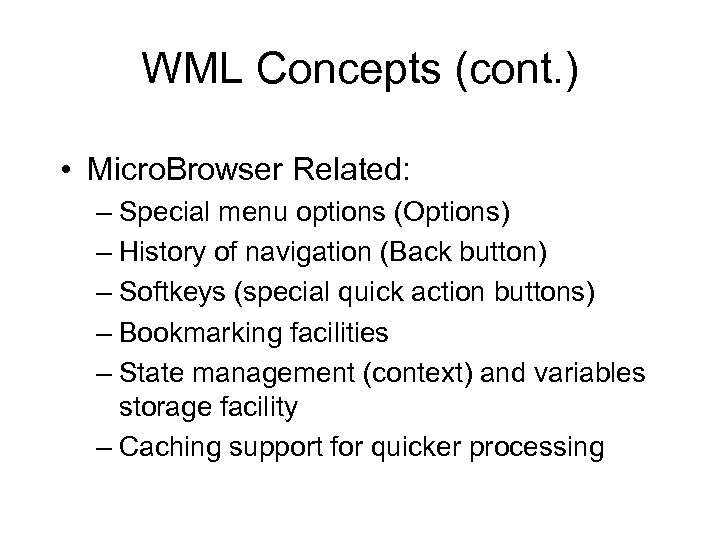 WML Concepts (cont.)

• MicroBrowser Related:
– Special menu options (Options)
– History of navigation (Back button)
– Softkeys (special quick action buttons)
– Bookmarking facilities
– State management (context) and variables storage facility
– Caching support for quicker processing